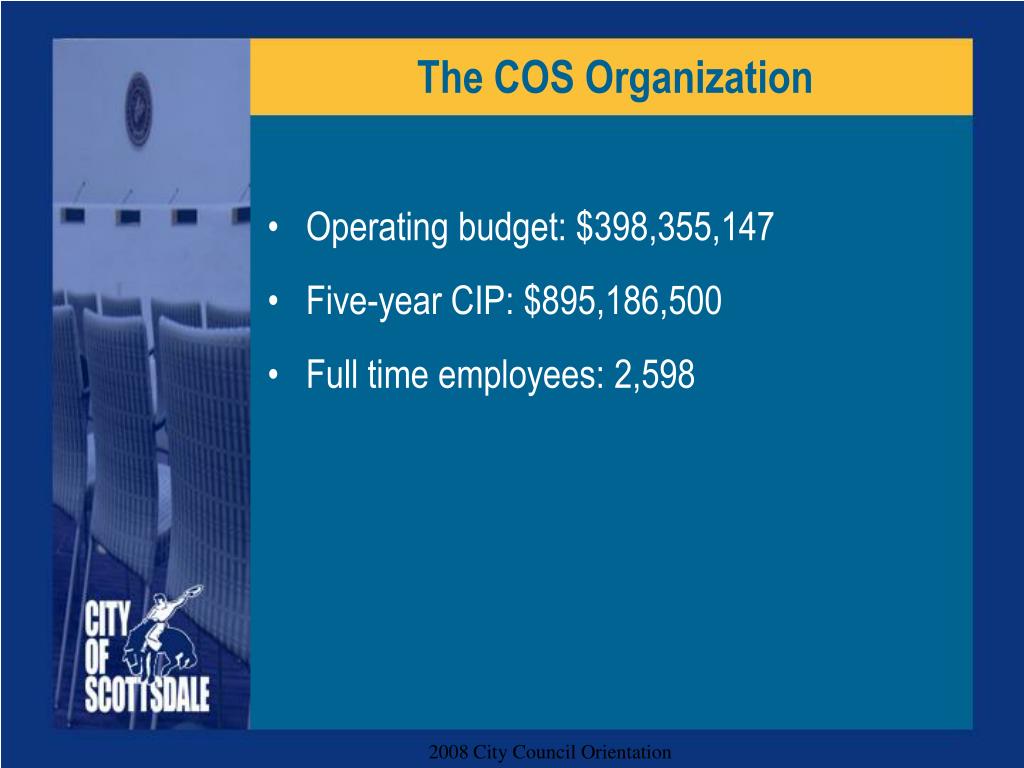 The COS Organization

• Operating budget: \$398,355,147

• Five-year CIP: \$895,186,500

• Full time employees: 2,598

CITY OF SCOTTSDALE

2008 City Council Orientation